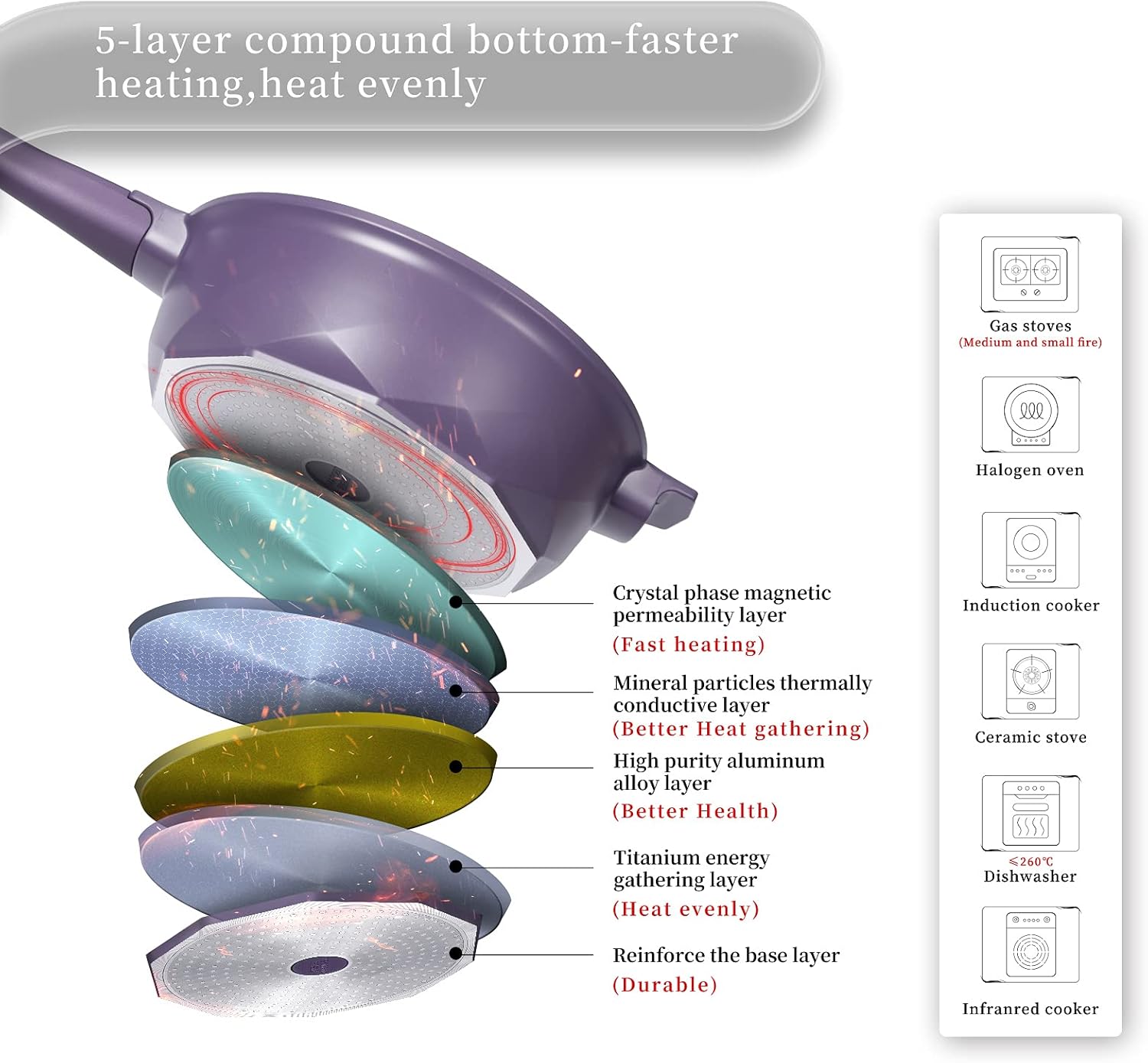 5-layer compound bottom-faster heating,heat evenly

Crystal phase magnetic permeability layer
(Fast heating)

Mineral particles thermally conductive layer
(Better Heat gathering)

High purity aluminum alloy layer
(Better Health)

Titanium energy gathering layer
(Heat evenly)

Reinforce the base layer
(Durable)

Gas stoves
(Medium and small fire)

Halogen oven

Induction cooker

Ceramic stove

≤260℃
Dishwasher

Infranred cooker